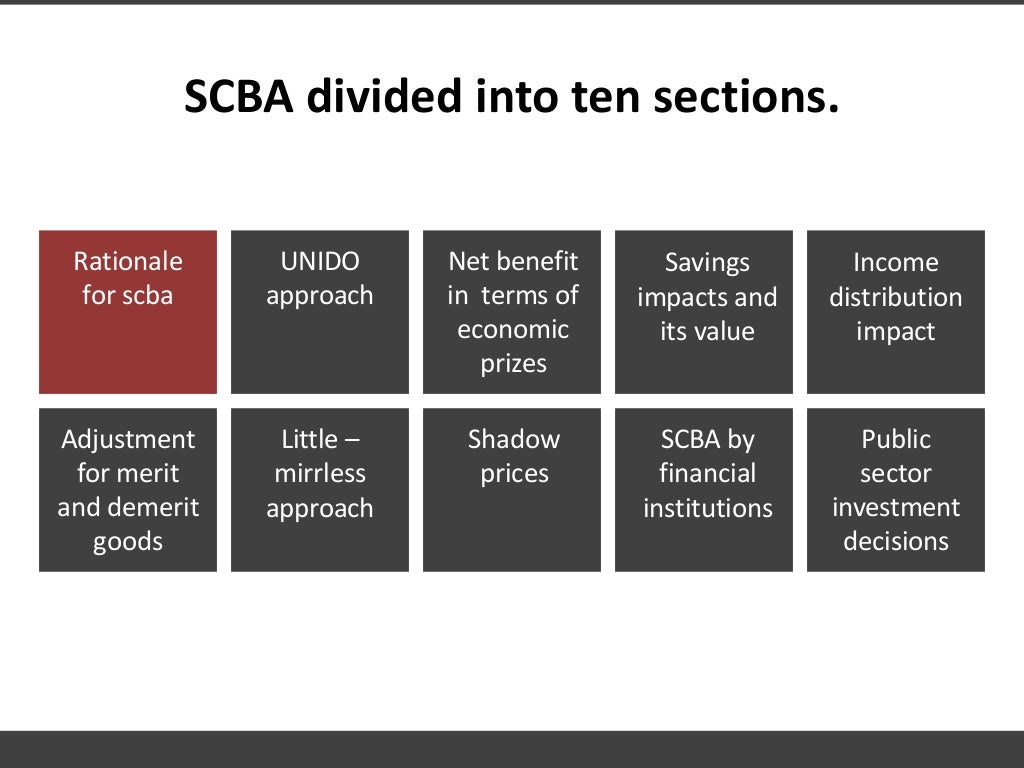 SCBA divided into ten sections.

Rationale for scba

UNIDO approach

Net benefit in terms of economic prizes

Savings impacts and its value

Income distribution impact

Adjustment for merit and demerit goods

Little – mirrless approach

Shadow prices

SCBA by financial institutions

Public sector investment decisions